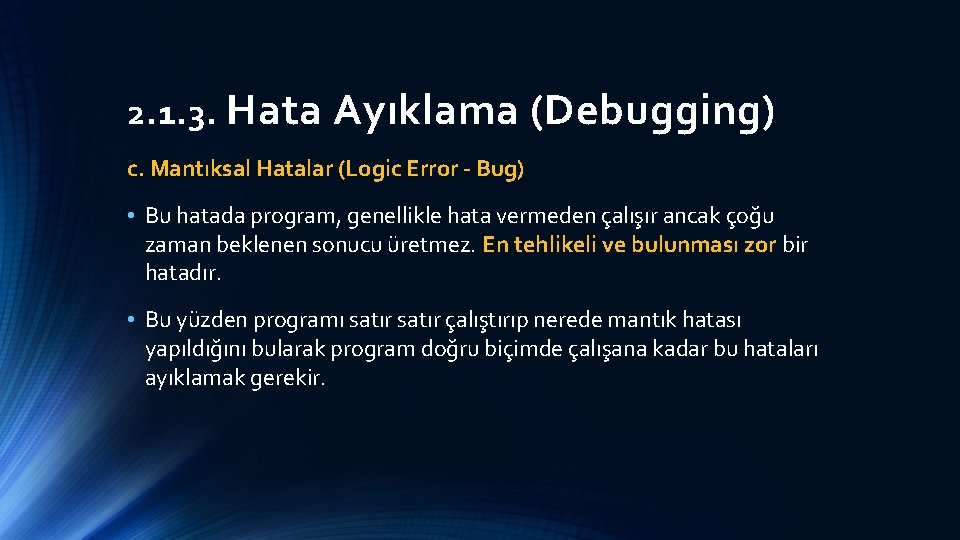 2.1.3. Hata Ayıklama (Debugging)

c. Mantıksal Hatalar (Logic Error - Bug)

• Bu hatada program, genellikle hata vermeden çalışır ancak çoğu zaman beklenen sonucu üretmez. En tehlikeli ve bulunması zor bir hatadır.

• Bu yüzden programı satır satır çalıştırıp nerede mantık hatası yapıldığını bularak program doğru biçimde çalışana kadar bu hataları ayıklamak gerekir.